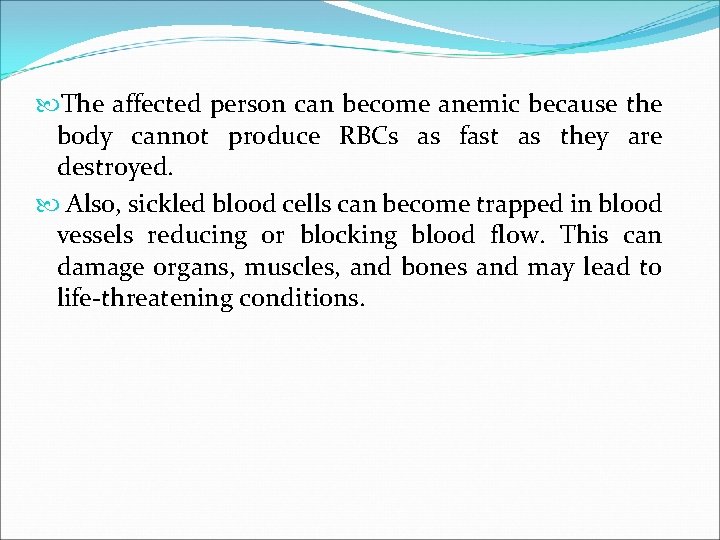 The affected person can become anemic because the body cannot produce RBCs as fast as they are destroyed.

Also, sickled blood cells can become trapped in blood vessels reducing or blocking blood flow. This can damage organs, muscles, and bones and may lead to life-threatening conditions.